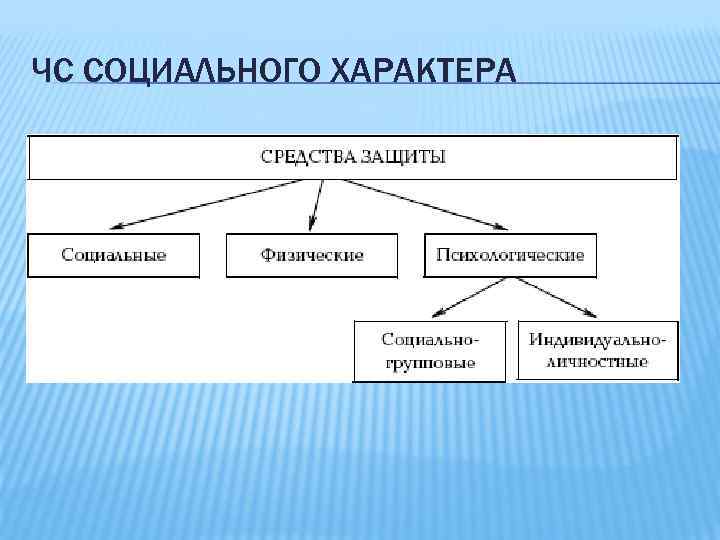 ЧС СОЦИАЛЬНОГО ХАРАКТЕРА

СРЕДСТВА ЗАЩИТЫ

Социальные

Физические

Психологические

Социально-групповые

Индивидуально-личностные